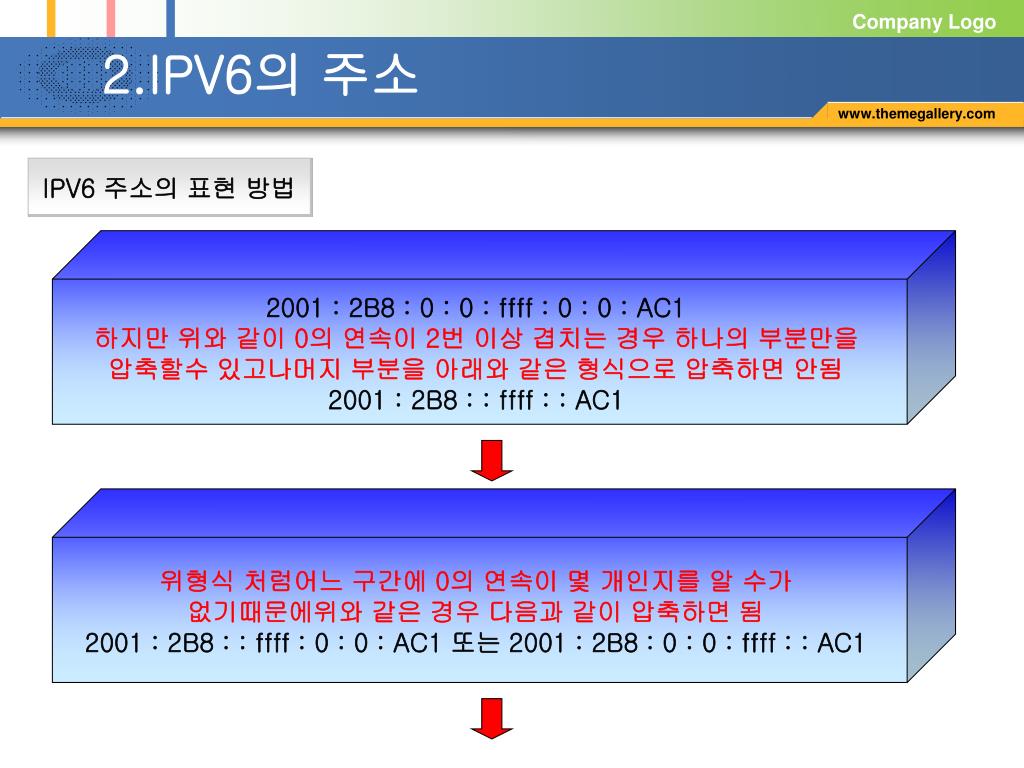 Company Logo

2.IPV6의 주소

www.themegallery.com

IPV6 주소의 표현 방법

2001 : 2B8 : 0 : 0 : ffff : 0 : 0 : AC1
하지만 위와 같이 0의 연속이 2번 이상 겹치는 경우 하나의 부분만을 압축할수 있고나머지 부분을 아래와 같은 형식으로 압축하면 안됨
2001 : 2B8 : : ffff : : AC1

위형식 처럼어느 구간에 0의 연속이 몇 개인지를 알 수가 없기때문에위와 같은 경우 다음과 같이 압축하면 됨
2001 : 2B8 : : ffff : 0 : 0 : AC1 또는 2001 : 2B8 : 0 : 0 : ffff : : AC1